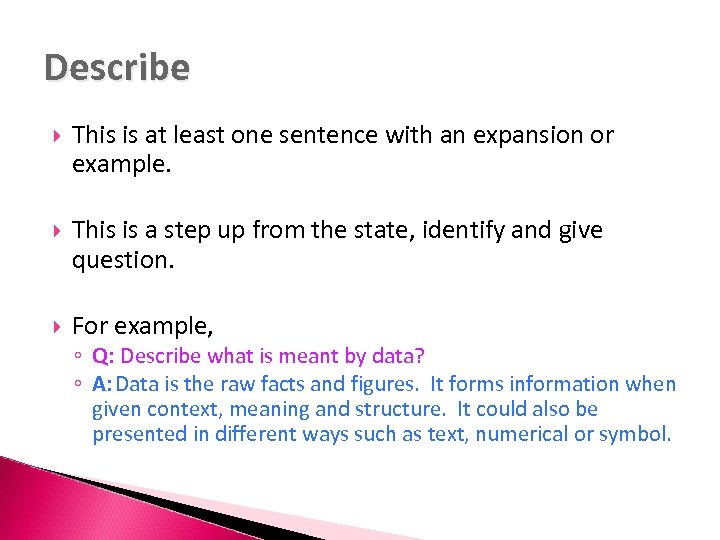 Describe

This is at least one sentence with an expansion or example.

This is a step up from the state, identify and give question.

For example,

Q: Describe what is meant by data?

A: Data is the raw facts and figures. It forms information when given context, meaning and structure. It could also be presented in different ways such as text, numerical or symbol.